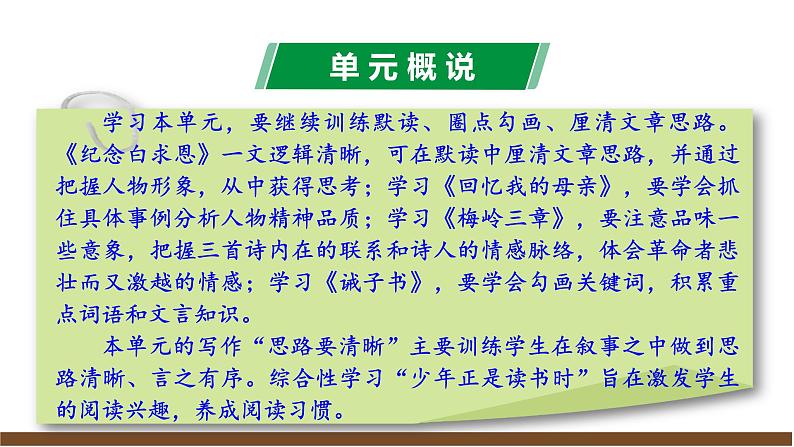 单元概说

学习本单元，要继续训练默读、圈点勾画、厘清文章思路。《纪念白求恩》一文逻辑清晰，可在默读中厘清文章思路，并通过把握人物形象，从中获得思考；学习《回忆我的母亲》，要学会抓住具体事例分析人物精神品质；学习《梅岭三章》，要注意品味一些意象，把握三首诗内在的联系和诗人的情感脉络，体会革命者悲壮而又激越的情感；学习《诫子书》，要学会勾画关键词，积累重点词语和文言知识。

本单元的写作“思路要清晰”主要训练学生在叙事之中做到思路清晰、言之有序。综合性学习“少年正是读书时”旨在激发学生的阅读兴趣，养成阅读习惯。